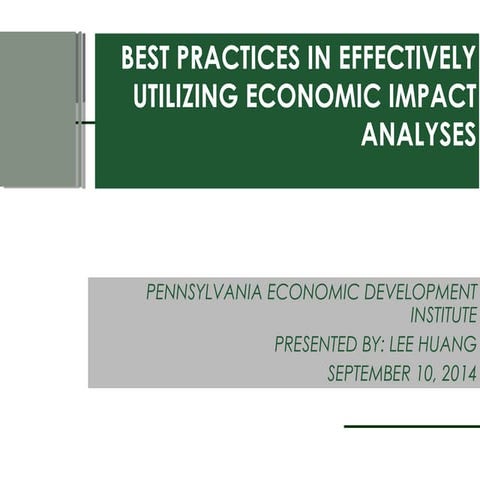 BEST PRACTICES IN EFFECTIVELY UTILIZING ECONOMIC IMPACT ANALYSES

PENNSYLVANIA ECONOMIC DEVELOPMENT INSTITUTE
PRESENTED BY: LEE HUANG
SEPTEMBER 10, 2014